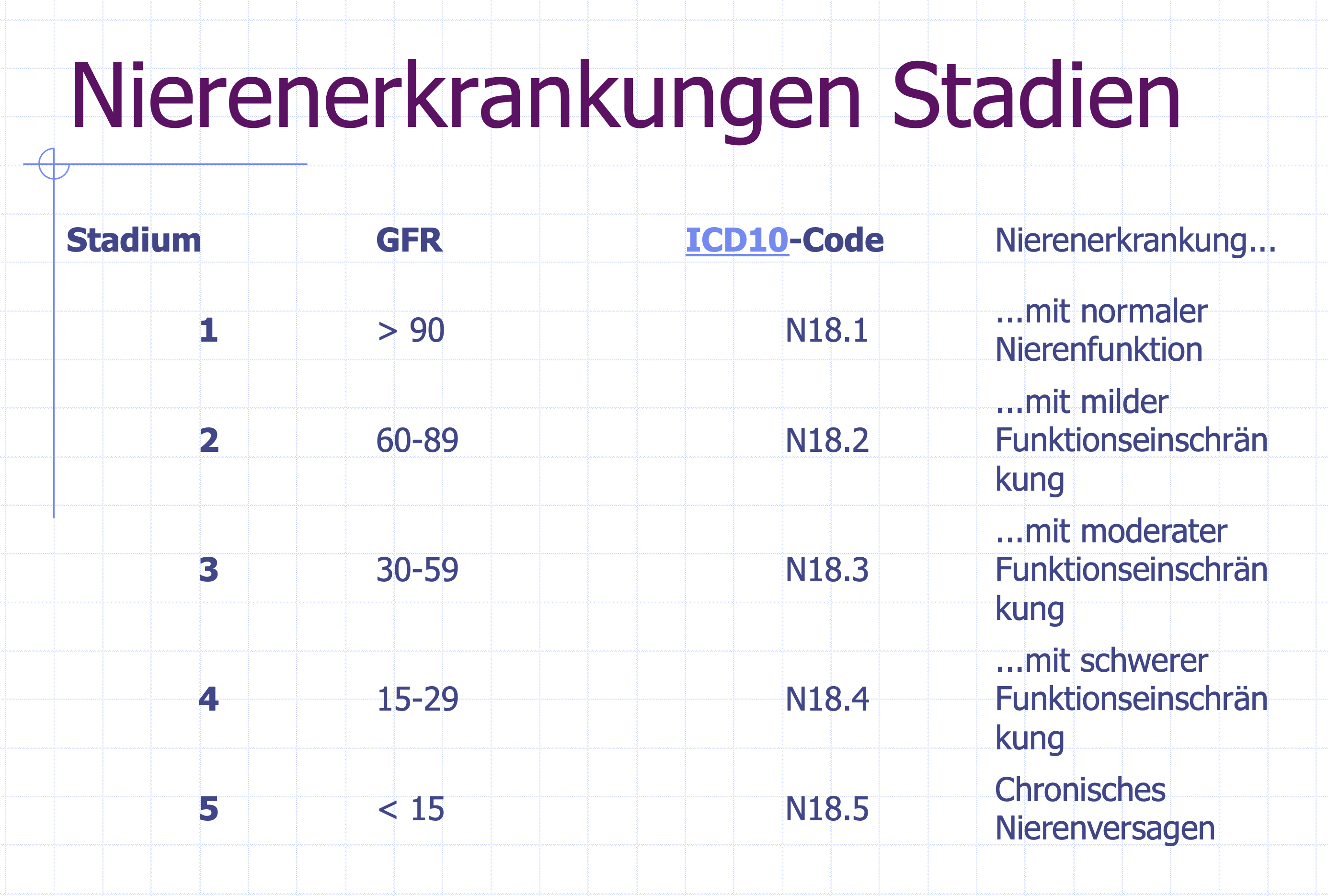 Nierenerkrankungen Stadien

| Stadium | GFR | ICD10-Code | Nierenerkrankung... |
|---|---|---|---|
| 1 | > 90 | N18.1 | ...mit normaler Nierenfunktion |
| 2 | 60-89 | N18.2 | ...mit milder Funktionseinschränkung |
| 3 | 30-59 | N18.3 | ...mit moderater Funktionseinschränkung |
| 4 | 15-29 | N18.4 | ...mit schwerer Funktionseinschränkung |
| 5 | < 15 | N18.5 | Chronisches Nierenversagen |